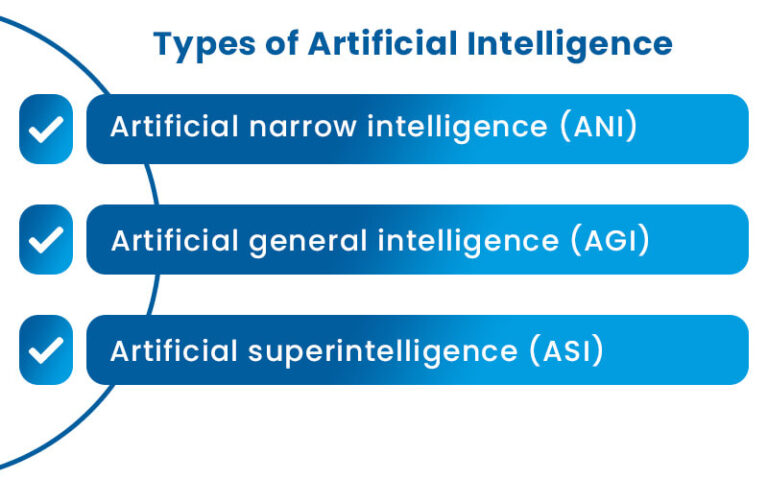 Types of Artificial Intelligence

Artificial narrow intelligence (ANI)

Artificial general intelligence (AGI)

Artificial superintelligence (ASI)